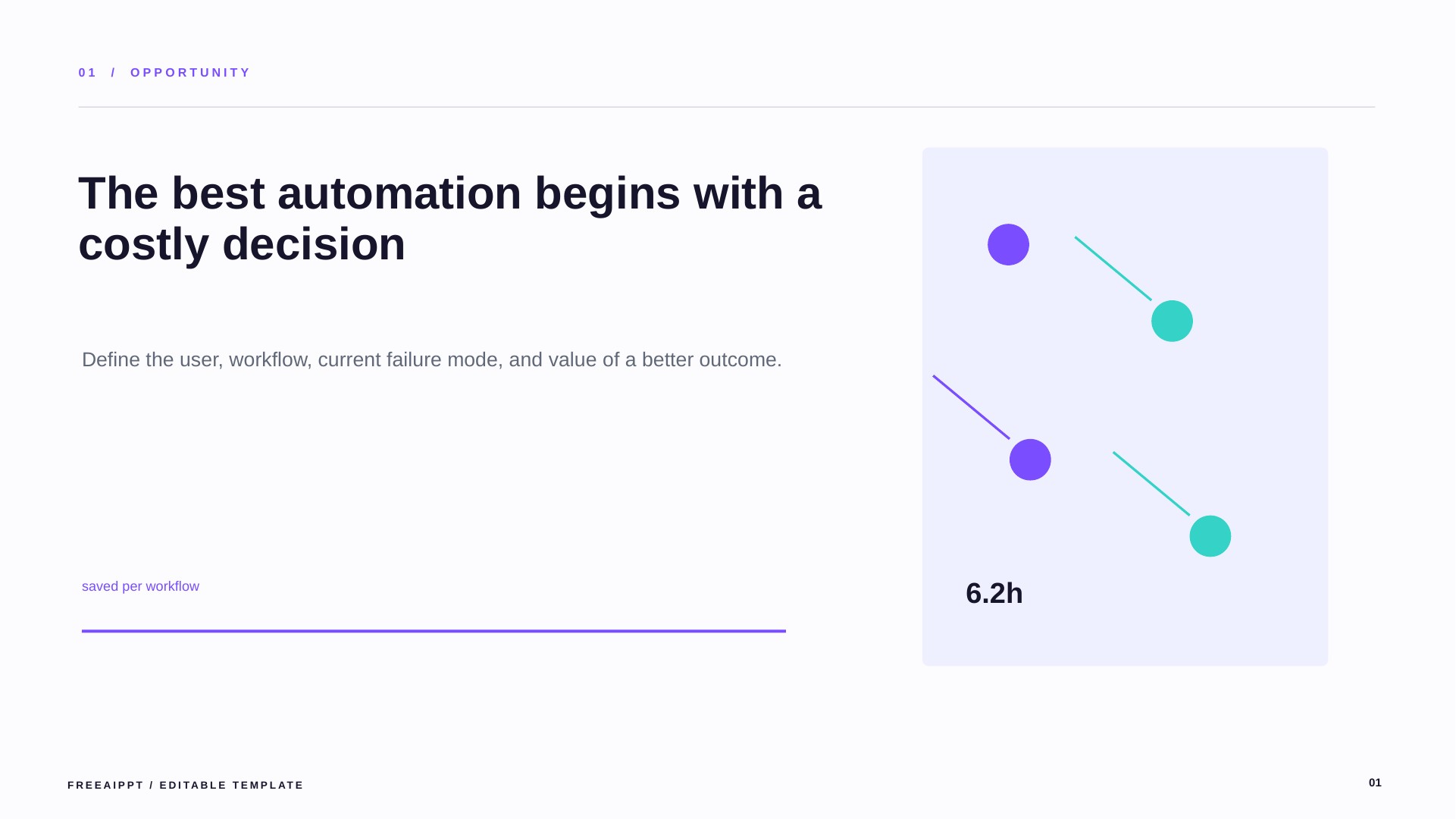 01 / OPPORTUNITY

The best automation begins with a costly decision

Define the user, workflow, current failure mode, and value of a better outcome.

saved per workflow

6.2h

FREEAIPPT / EDITABLE TEMPLATE

01